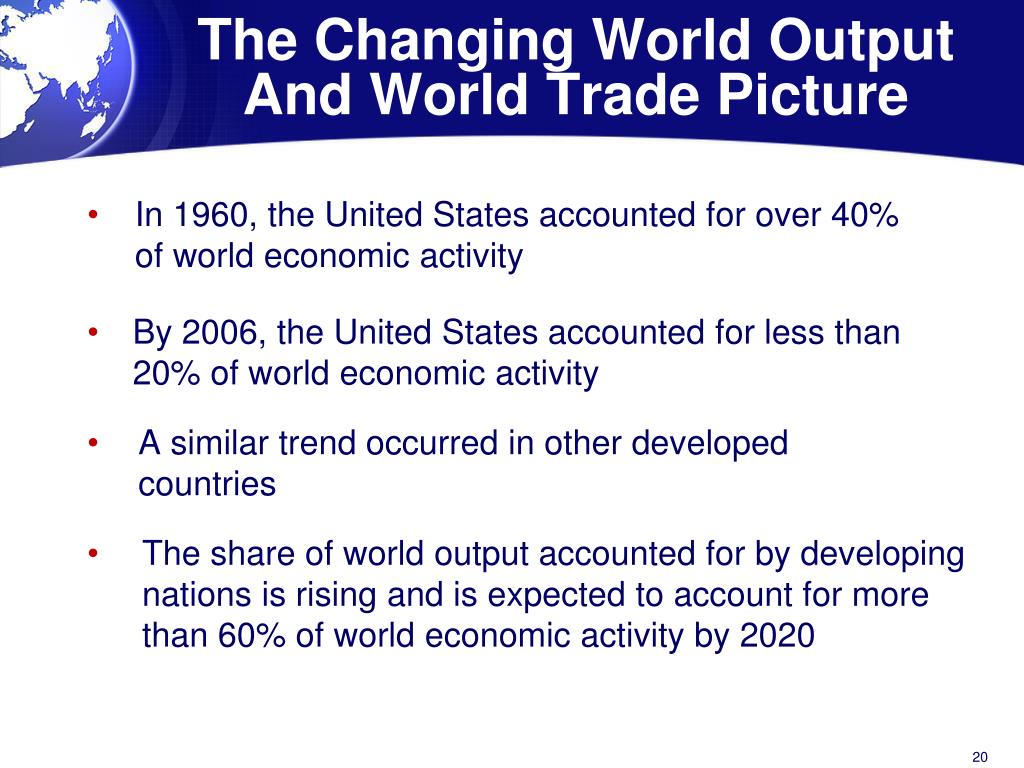 The Changing World Output And World Trade Picture

• In 1960, the United States accounted for over 40% of world economic activity

• By 2006, the United States accounted for less than 20% of world economic activity

• A similar trend occurred in other developed countries

• The share of world output accounted for by developing nations is rising and is expected to account for more than 60% of world economic activity by 2020

20